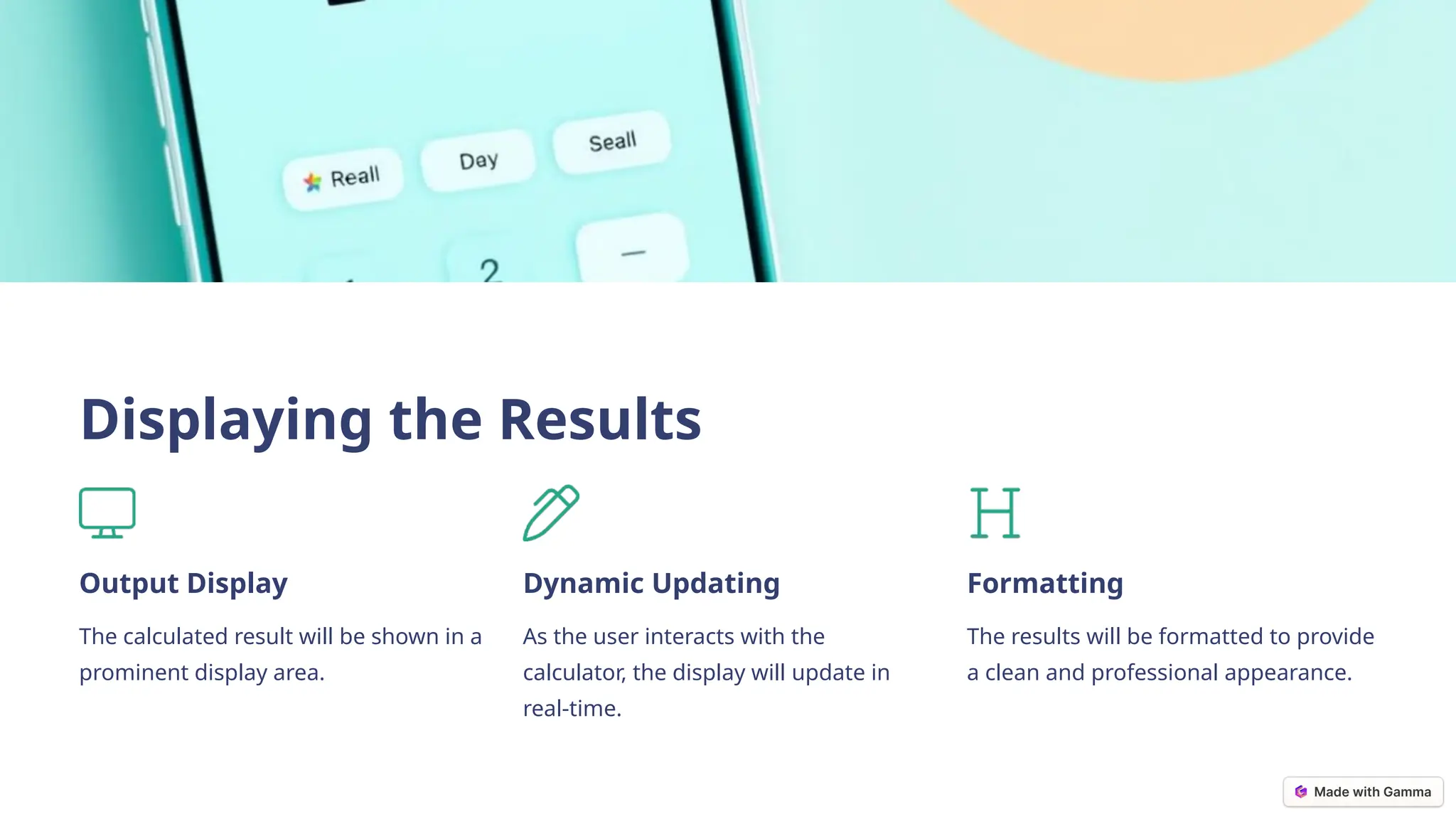 Reall
Day
Seall
2
—

Displaying the Results

Output Display

The calculated result will be shown in a prominent display area.

Dynamic Updating

As the user interacts with the calculator, the display will update in real-time.

Formatting

The results will be formatted to provide a clean and professional appearance.

Made with Gamma